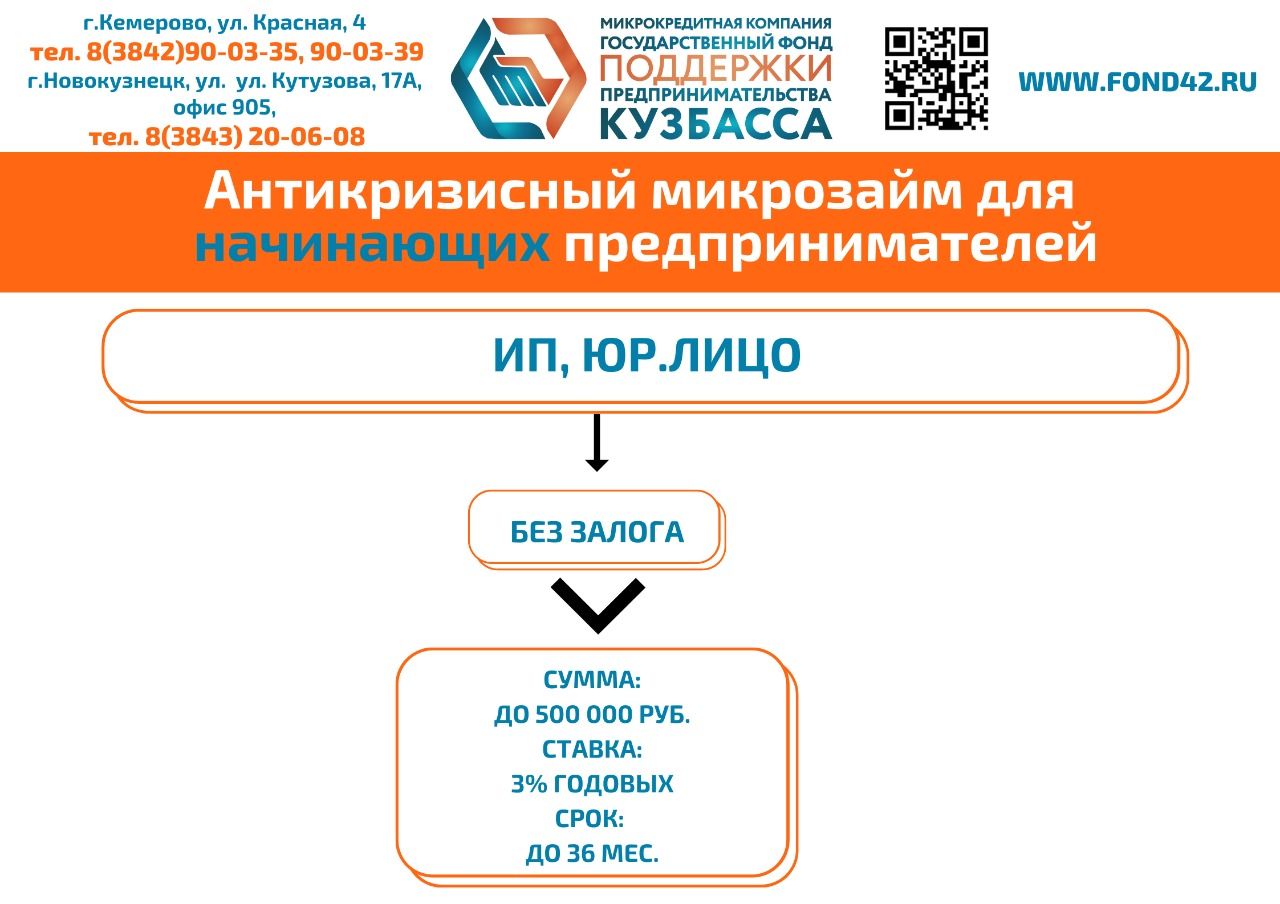 г.Кемерово, ул. Красная, 4
тел. 8(3842)90-03-35, 90-03-39
г.Новокузнецк, ул. ул. Кутузова, 17А, офис 905,
тел. 8(3843) 20-06-08

МИКРОКРЕДИТНАЯ КОМПАНИЯ
ГОСУДАРСТВЕННЫЙ ФОНД
ПОДДЕРЖКИ
ПРЕДПРИНИМАТЕЛЬСТВА
КУЗБАССА

WWW.FOND42.RU

Антикризисный микрозайм для начинающих предпринимателей

ИП, ЮР.ЛИЦО

БЕЗ ЗАЛОГА

СУММА:
ДО 500 000 РУБ.
СТАВКА:
3% ГОДОВЫХ
СРОК:
ДО 36 МЕС.